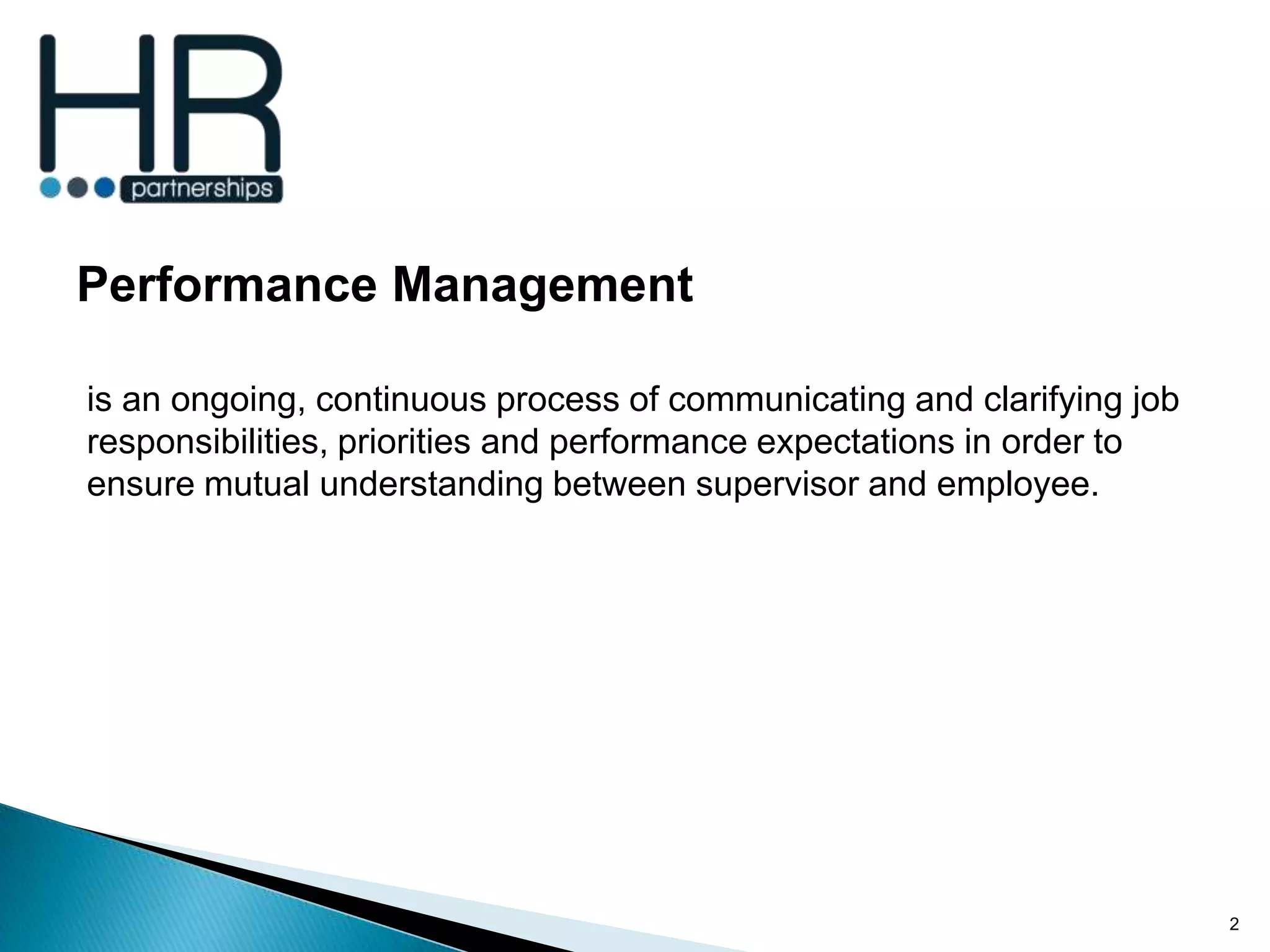 HR
partnerships

Performance Management

is an ongoing, continuous process of communicating and clarifying job responsibilities, priorities and performance expectations in order to ensure mutual understanding between supervisor and employee.

2